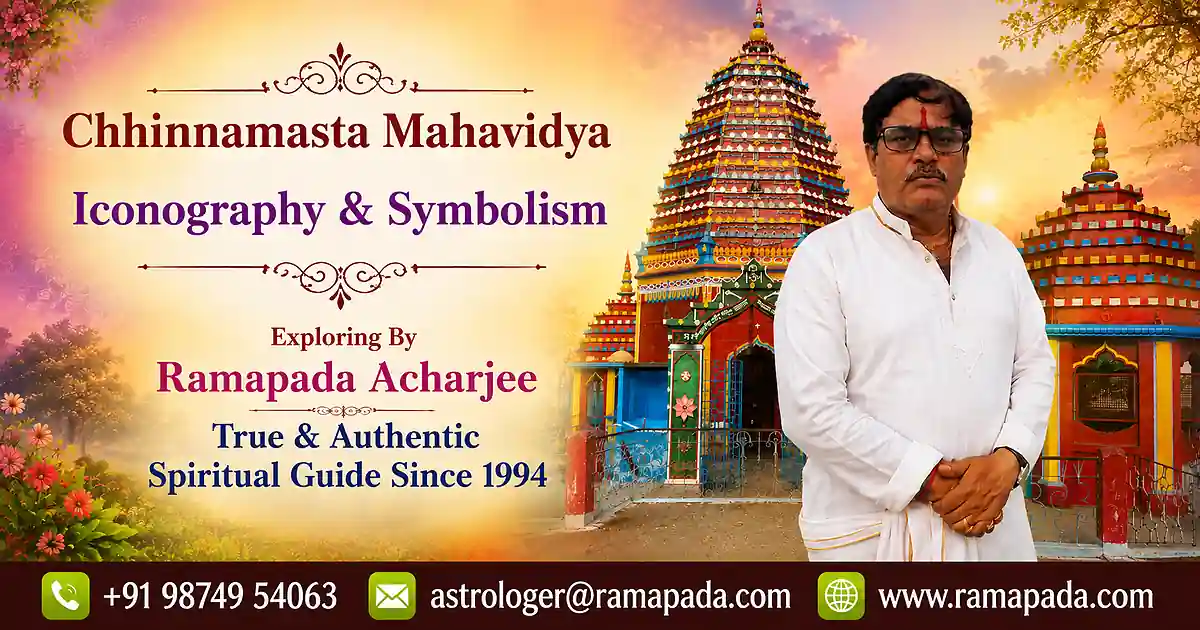 Chhinnamasta Mahavidya

Iconography & Symbolism

Exploring By

Ramapada Acharjee

True & Authentic
Spiritual Guide Since 1994

+91 98749 54063 astrologer@ramapada.com www.ramapada.com